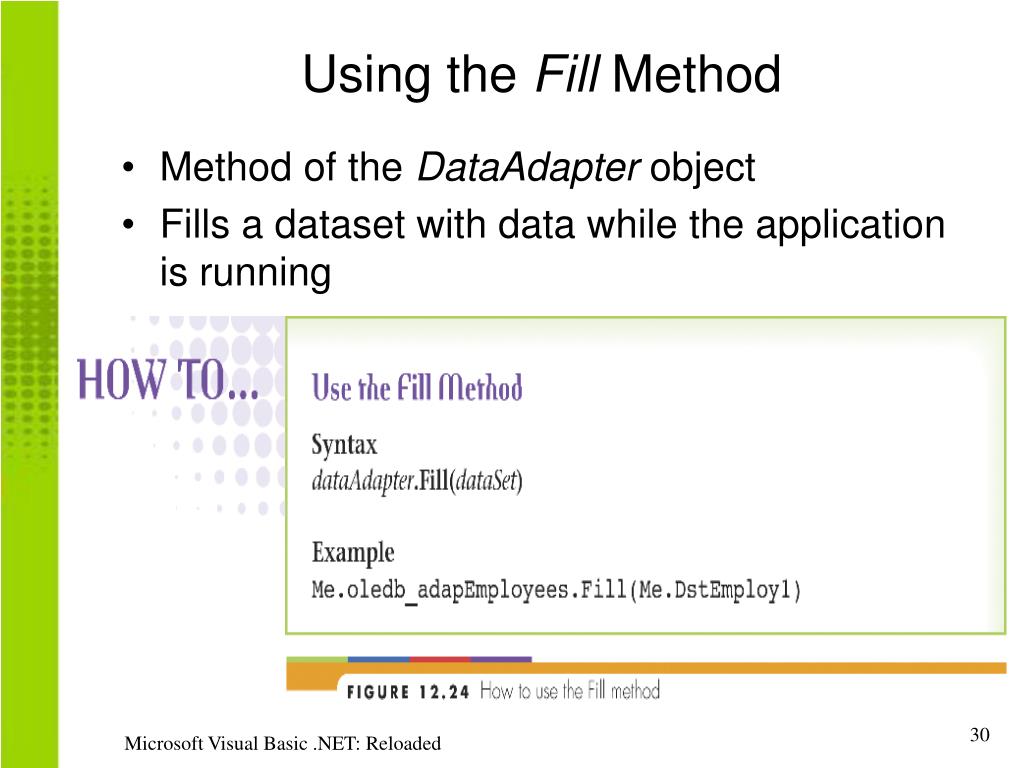 Using the Fill Method

• Method of the DataAdapter object
• Fills a dataset with data while the application is running

HOW TO...

Use the Fill Method

Syntax
dataAdapter.Fill(dataSet)

Example
Me.oledb_adapEmployees.Fill(Me.DstEmploy1)

FIGURE 12.24 How to use the Fill method

Microsoft Visual Basic .NET: Reloaded

30